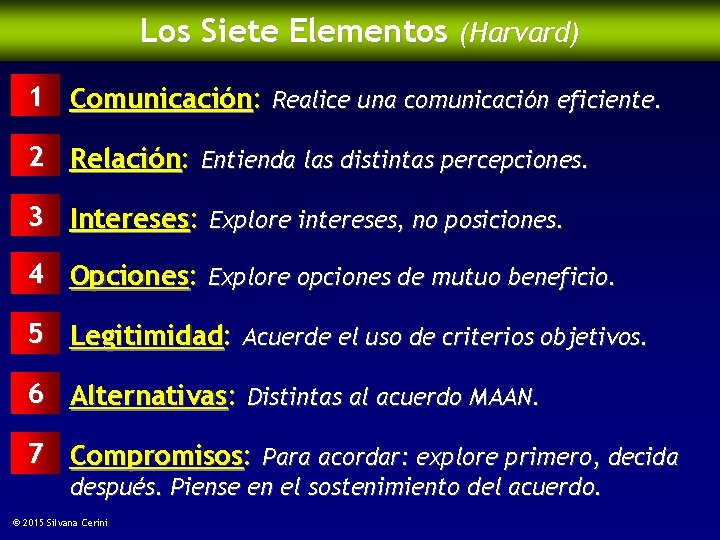 Los Siete Elementos (Harvard)

1 Comunicación: Realice una comunicación eficiente.

2 Relación: Entienda las distintas percepciones.

3 Intereses: Explore intereses, no posiciones.

4 Opciones: Explore opciones de mutuo beneficio.

5 Legitimidad: Acuerde el uso de criterios objetivos.

6 Alternativas: Distintas al acuerdo MAAN.

7 Compromisos: Para acordar: explore primero, decida después. Piense en el sostenimiento del acuerdo.

© 2015 Silvana Cerini